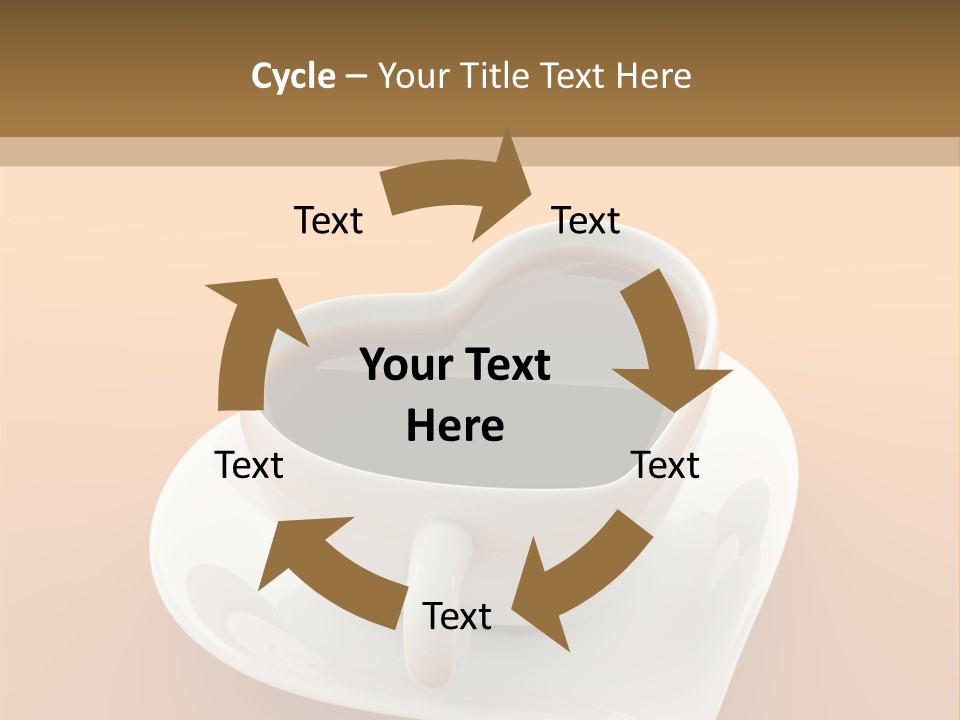 Cycle – Your Title Text Here

Text

Text

Your Text Here

Text

Text

Text